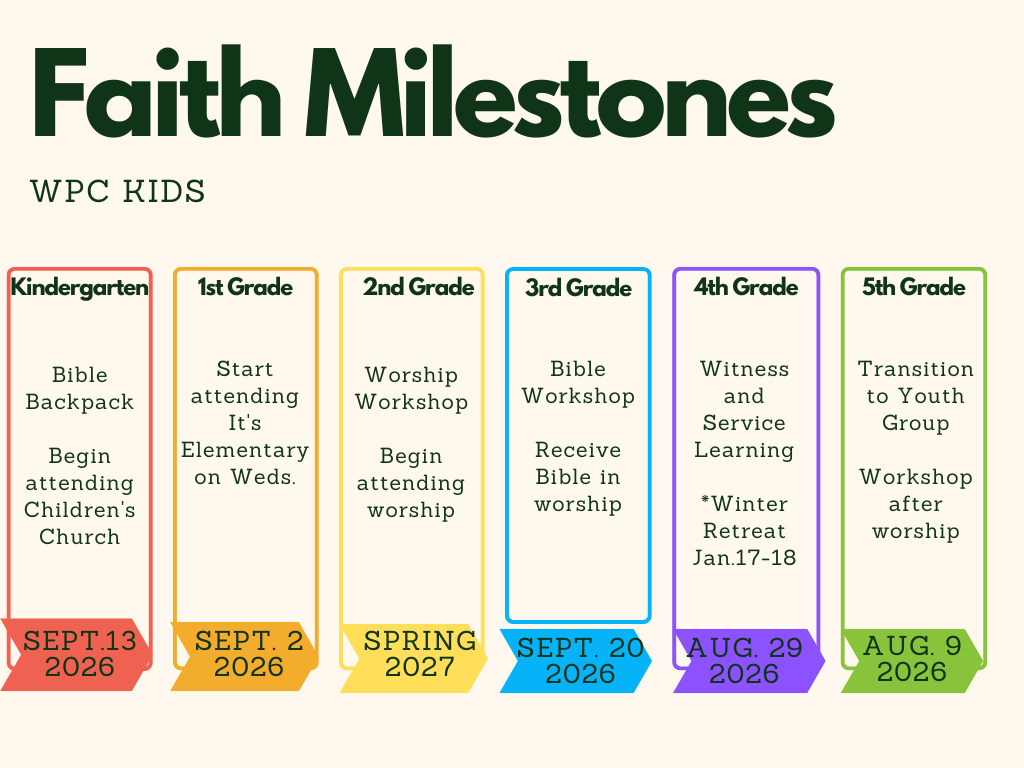 Faith Milestones

WPC KIDS

Kindergarten

Bible Backpack

Begin attending Children's Church

SEPT.13 2026

1st Grade

Start attending It's Elementary on Weds.

SEPT. 2 2026

2nd Grade

Worship Workshop

Begin attending worship

SPRING 2027

3rd Grade

Bible Workshop

Receive Bible in worship

SEPT. 20 2026

4th Grade

Witness and Service Learning

*Winter Retreat Jan.17-18

AUG. 29 2026

5th Grade

Transition to Youth Group

Workshop after worship

AUG. 9 2026